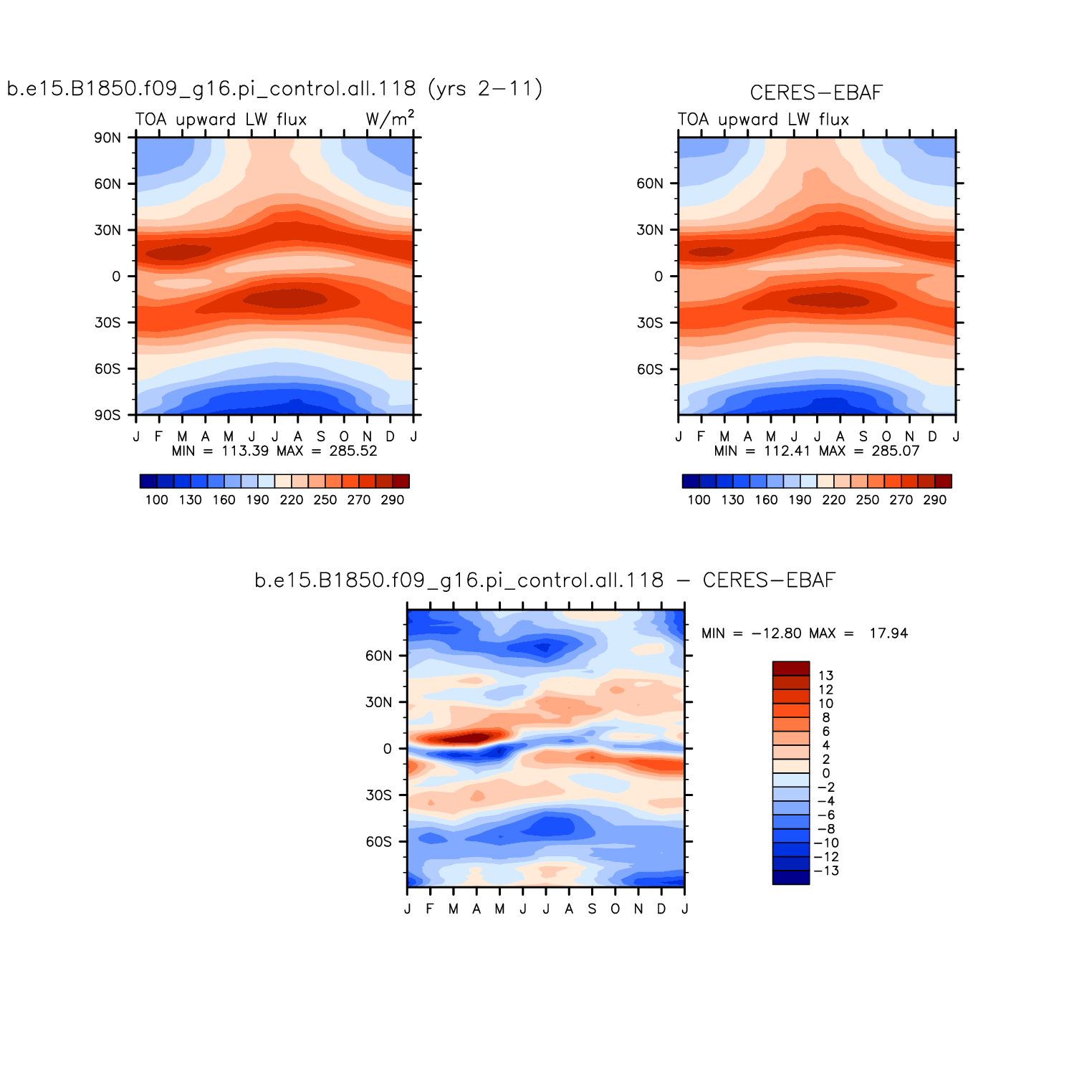 b.e15.B1850.f09_g16.pi_control.all.118 (yrs 2−11)

TOA upward LW flux W/m$^2$

90N
60N
30N
0
30S
60S
90S

J F M A M J J A S O N D J

MIN = 113.39 MAX = 285.52

100 130 160 190 220 250 270 290

CERES−EBAF

TOA upward LW flux

60N
30N
0
30S
60S

J F M A M J J A S O N D J

MIN = 112.41 MAX = 285.07

100 130 160 190 220 250 270 290

b.e15.B1850.f09_g16.pi_control.all.118 − CERES−EBAF

60N
30N
0
30S
60S

J F M A M J J A S O N D J

MIN = −12.80 MAX = 17.94

13
12
10
8
6
4
2
0
−2
−4
−6
−8
−10
−12
−13